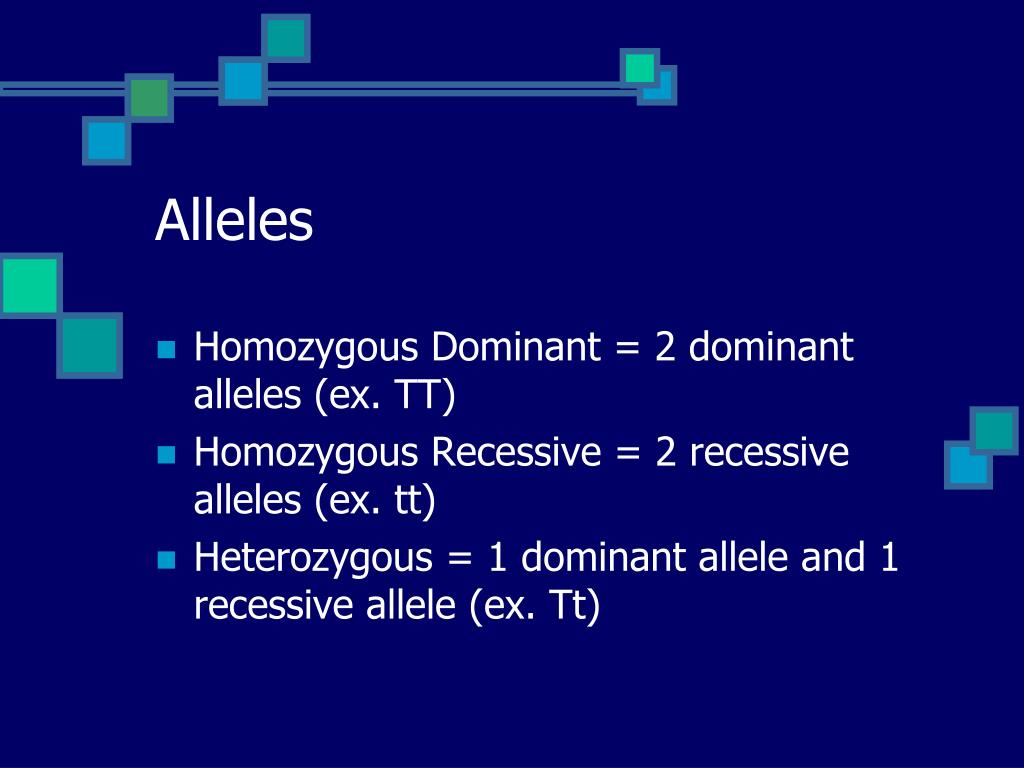 Alleles

- Homozygous Dominant = 2 dominant alleles (ex. TT)
- Homozygous Recessive = 2 recessive alleles (ex. tt)
- Heterozygous = 1 dominant allele and 1 recessive allele (ex. Tt)